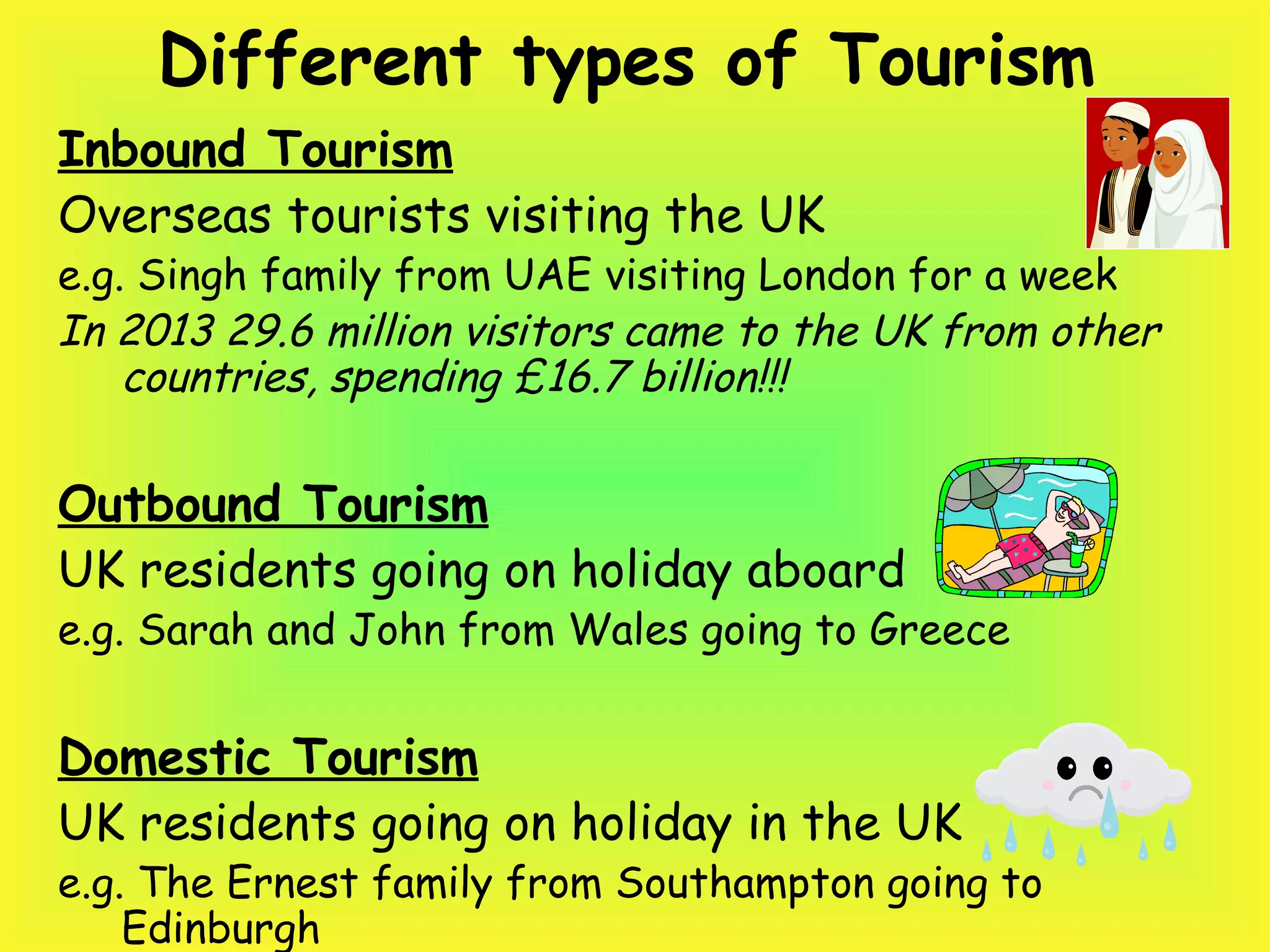 Different types of Tourism

Inbound Tourism

Overseas tourists visiting the UK

e.g. Singh family from UAE visiting London for a week

In 2013 29.6 million visitors came to the UK from other countries, spending £16.7 billion!!!

Outbound Tourism

UK residents going on holiday aboard

e.g. Sarah and John from Wales going to Greece

Domestic Tourism

UK residents going on holiday in the UK

e.g. The Ernest family from Southampton going to Edinburgh